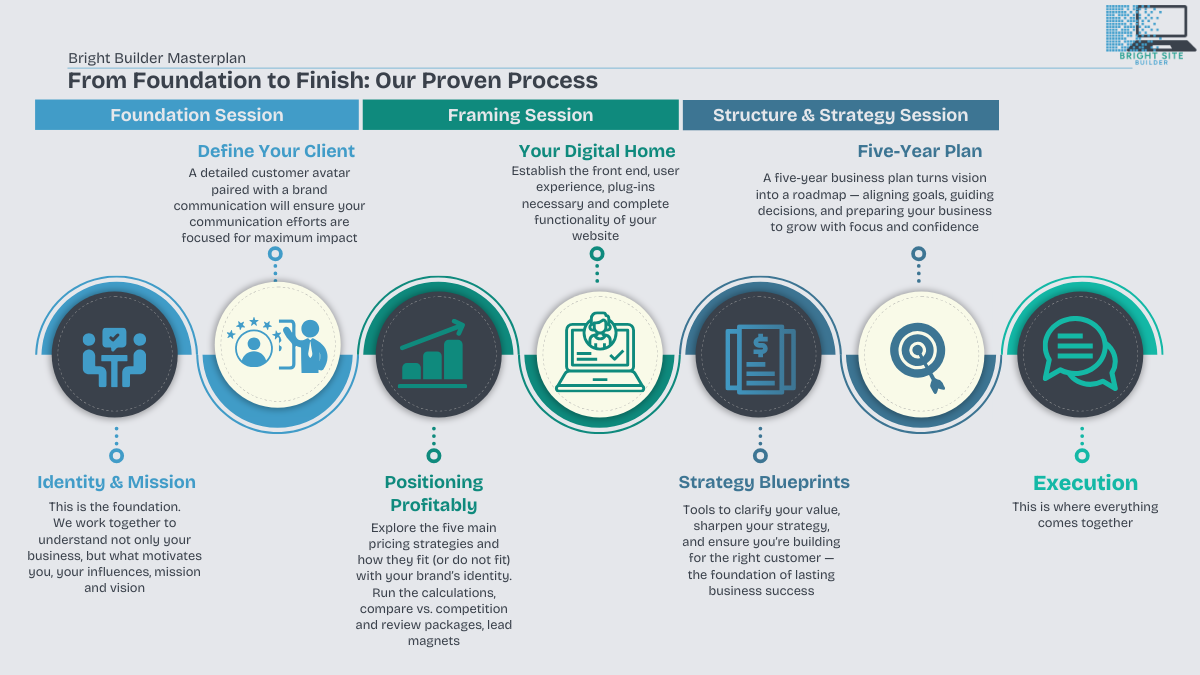 BRIGHT SITE BUILDER

Bright Builder Masterplan

From Foundation to Finish: Our Proven Process

Foundation Session

Framing Session

Structure & Strategy Session

Define Your Client

A detailed customer avatar paired with a brand communication will ensure your communication efforts are focused for maximum impact

Your Digital Home

Establish the front end, user experience, plug-ins necessary and complete functionality of your website

Five-Year Plan

A five-year business plan turns vision into a roadmap — aligning goals, guiding decisions, and preparing your business to grow with focus and confidence

Identity & Mission

This is the foundation. We work together to understand not only your business, but what motivates you, your influences, mission and vision

Positioning Profitably

Explore the five main pricing strategies and how they fit (or do not fit) with your brand's identity. Run the calculations, compare vs. competition and review packages, lead magnets

Strategy Blueprints

Tools to clarify your value, sharpen your strategy, and ensure you're building for the right customer — the foundation of lasting business success

Execution

This is where everything comes together